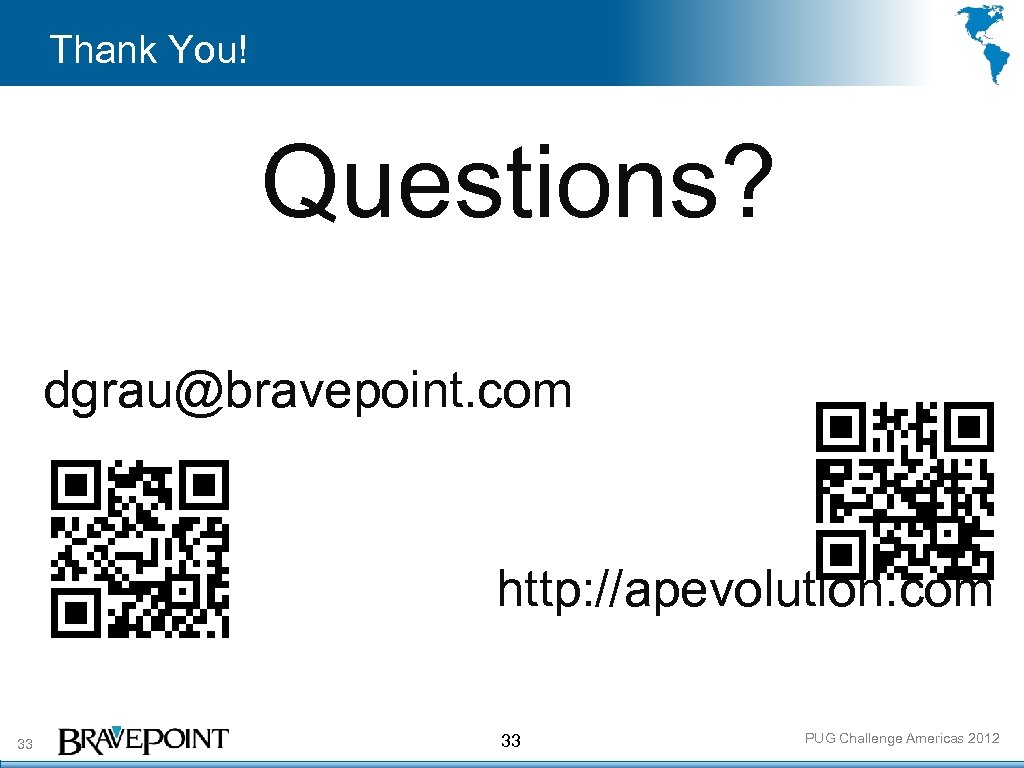 Thank You!

Questions?

dgrau@bravepoint.com

http://apevolution.com

33 BRAVEPOINT 33 PUG Challenge Americas 2012